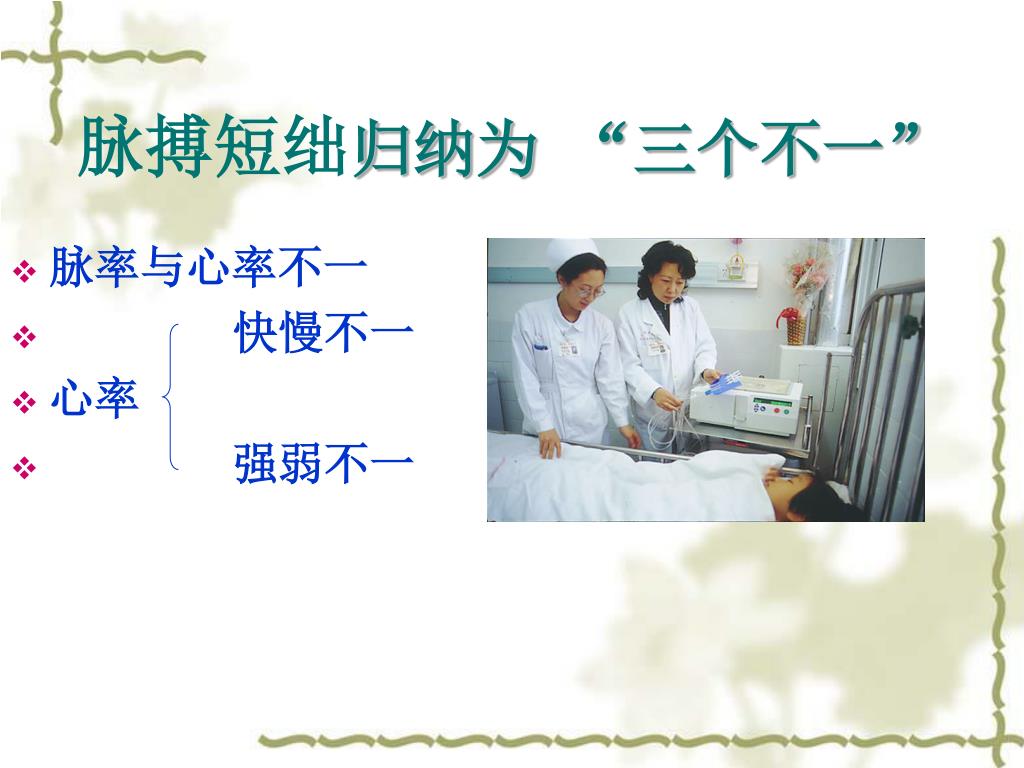 脉搏短绌归纳为 “三个不一”

❖ 脉率与心率不一
❖ 快慢不一
❖ 心率
❖ 强弱不一